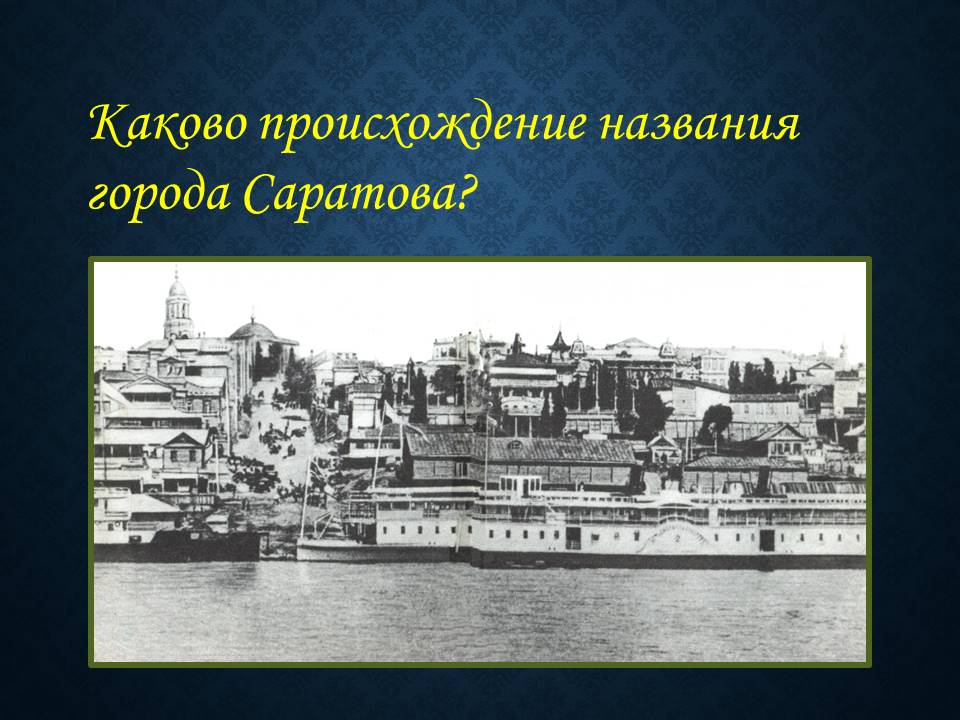 Каково происхождение названия города Саратова?